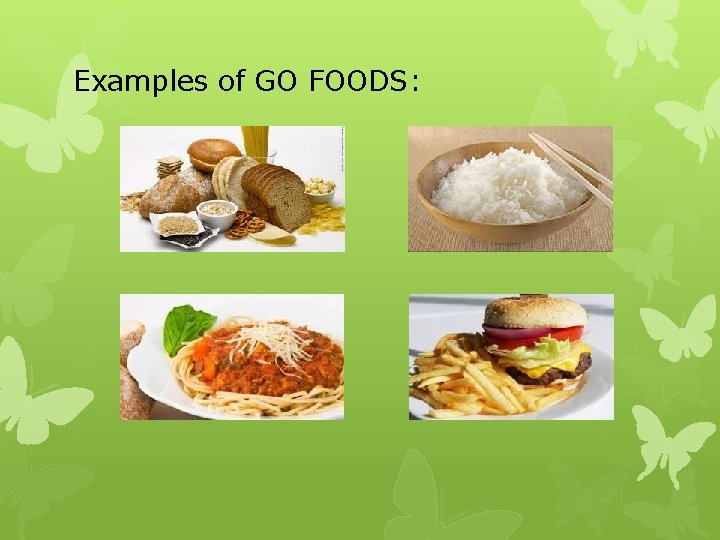 Examples of GO FOODS: